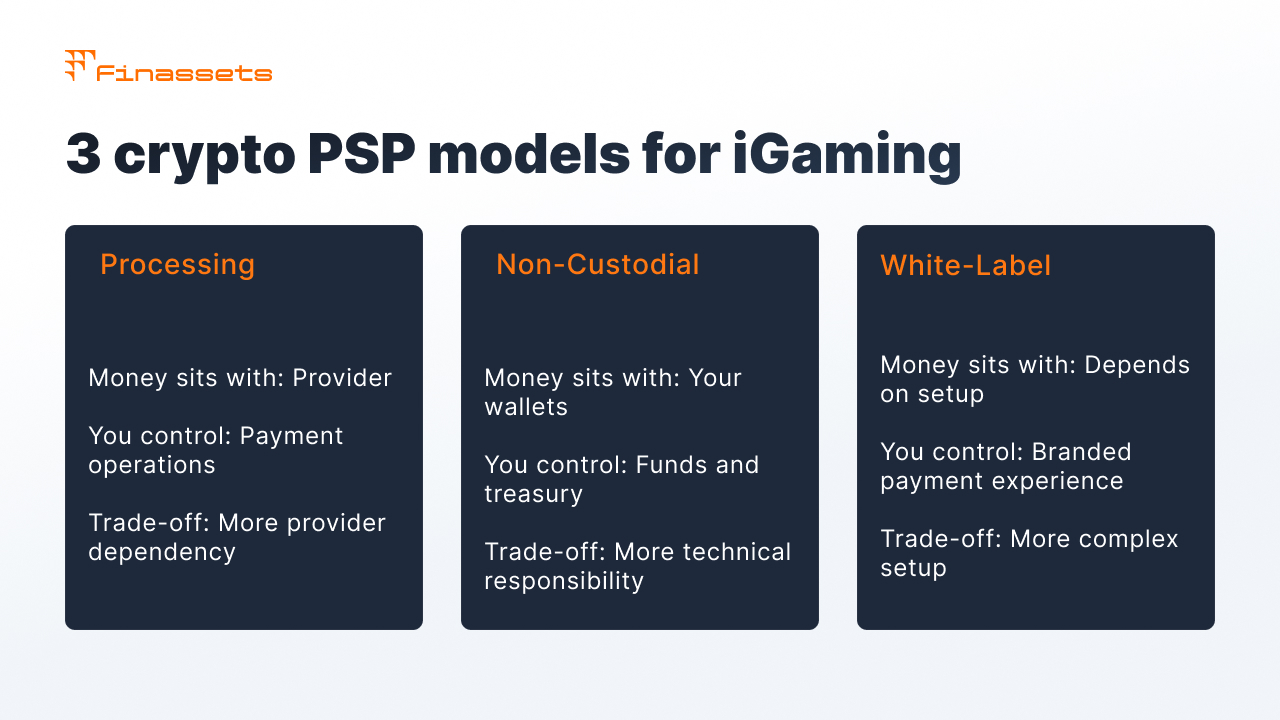 Finassets

3 crypto PSP models for iGaming

Processing

Money sits with: Provider

You control: Payment operations

Trade-off: More provider dependency

Non-Custodial

Money sits with: Your wallets

You control: Funds and treasury

Trade-off: More technical responsibility

White-Label

Money sits with: Depends on setup

You control: Branded payment experience

Trade-off: More complex setup